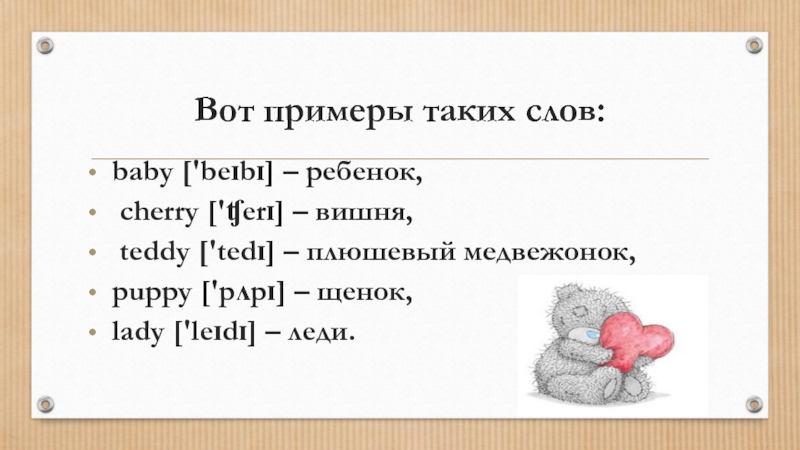 Вот примеры таких слов:

• baby ['beɪbɪ] – ребенок,
• cherry ['ʧerɪ] – вишня,
• teddy ['tedɪ] – плюшевый медвежонок,
• puppy ['pʌpɪ] – щенок,
• lady ['leɪdɪ] – леди.